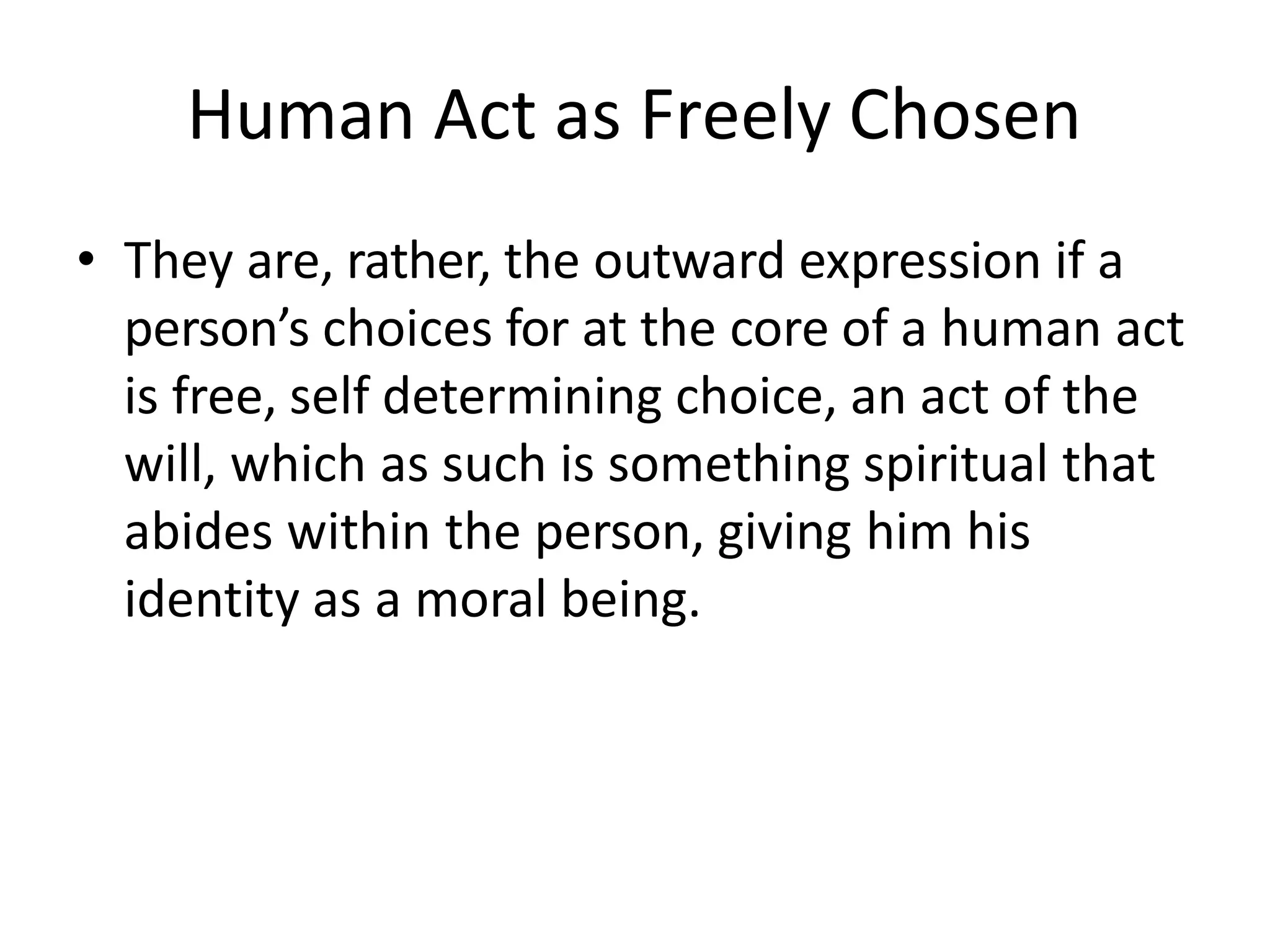 Human Act as Freely Chosen

• They are, rather, the outward expression if a person’s choices for at the core of a human act is free, self determining choice, an act of the will, which as such is something spiritual that abides within the person, giving him his identity as a moral being.